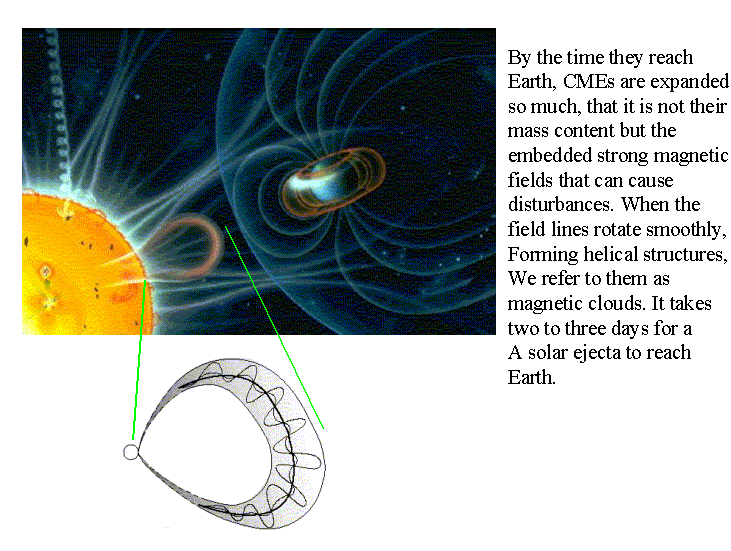 By the time they reach Earth, CMEs are expanded so much, that it is not their mass content but the embedded strong magnetic fields that can cause disturbances. When the field lines rotate smoothly, Forming helical structures, We refer to them as magnetic clouds. It takes two to three days for a A solar ejecta to reach Earth.